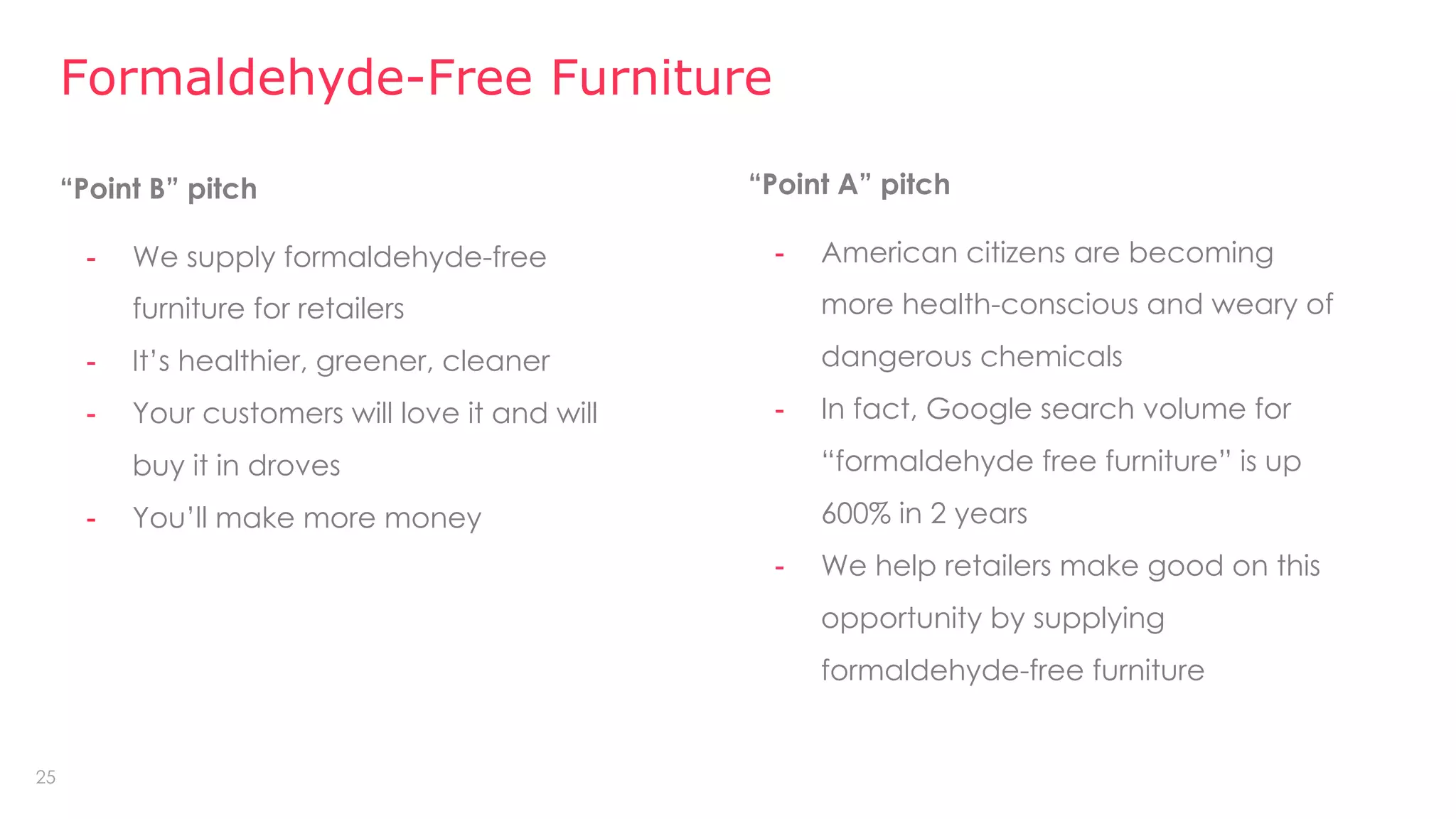 Formaldehyde-Free Furniture

“Point B” pitch

- We supply formaldehyde-free furniture for retailers
- It’s healthier, greener, cleaner
- Your customers will love it and will buy it in droves
- You’ll make more money

“Point A” pitch

- American citizens are becoming more health-conscious and weary of dangerous chemicals
- In fact, Google search volume for “formaldehyde free furniture” is up 600% in 2 years
- We help retailers make good on this opportunity by supplying formaldehyde-free furniture

25